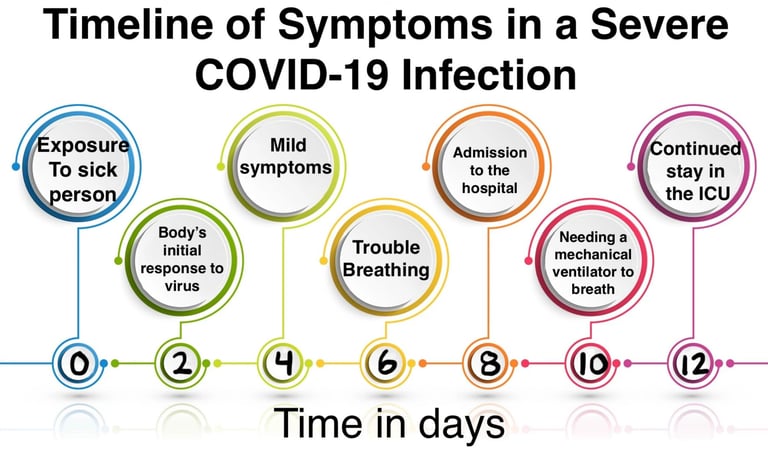 Timeline of Symptoms in a Severe COVID-19 Infection

Exposure To sick person

Body's initial response to virus

Mild symptoms

Trouble Breathing

Admission to the hospital

Needing a mechanical ventilator to breath

Continued stay in the ICU

0
2
4
6
8
10
12

Time in days